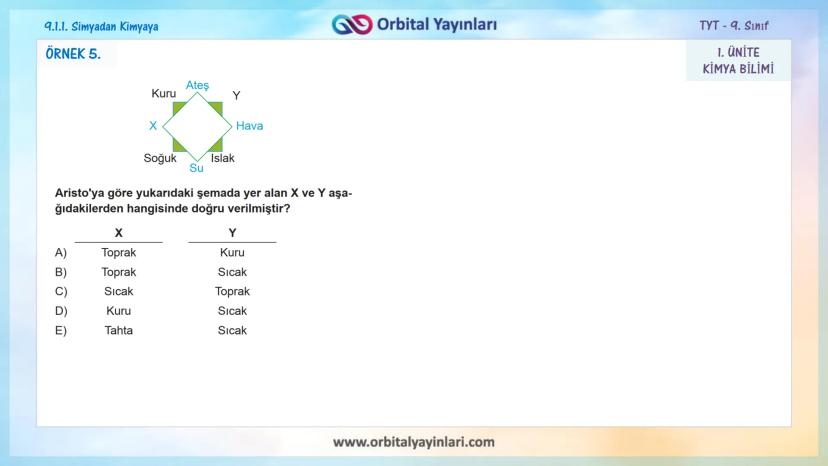 9.1.1. Simyadan Kimyaya

Orbital Yayınları

TYT - 9. Sınıf

ÖRNEK 5.

1. ÜNİTE
KİMYA BİLİMİ

Ateş
Kuru
Y
X
Hava
Soğuk
Islak
Su

Aristo'ya göre yukarıdaki şemada yer alan X ve Y aşağıdakilerden hangisinde doğru verilmiştir?

| | X | Y |
|---|---|---|
| A) | Toprak | Kuru |
| B) | Toprak | Sıcak |
| C) | Sıcak | Toprak |
| D) | Kuru | Sıcak |
| E) | Tahta | Sıcak |

www.orbitalyayinlari.com